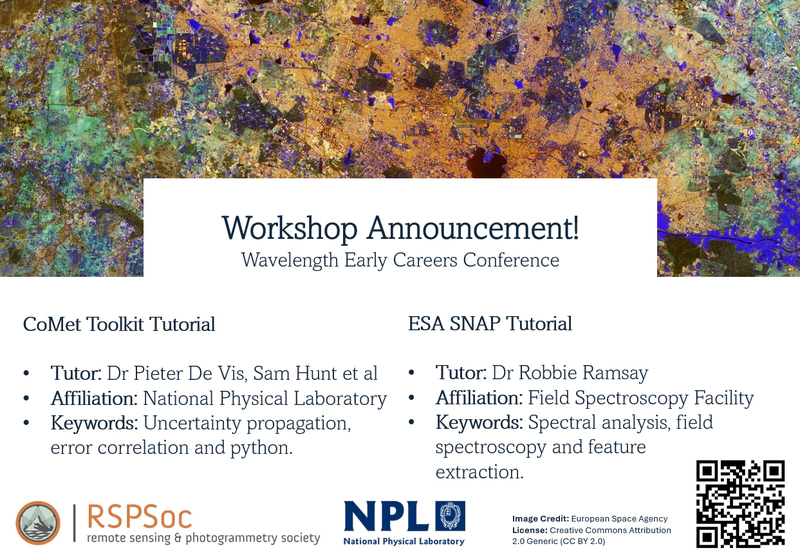 Workshop Announcement!
Wavelength Early Careers Conference

CoMet Toolkit Tutorial

• Tutor: Dr Pieter De Vis, Sam Hunt et al
• Affiliation: National Physical Laboratory
• Keywords: Uncertainty propagation, error correlation and python.

ESA SNAP Tutorial

• Tutor: Dr Robbie Ramsay
• Affiliation: Field Spectroscopy Facility
• Keywords: Spectral analysis, field spectroscopy and feature extraction.

RSPSoc
remote sensing & photogrammetry society

NPL
National Physical Laboratory

Image Credit: European Space Agency
License: Creative Commons Attribution 2.0 Generic (CC BY 2.0)